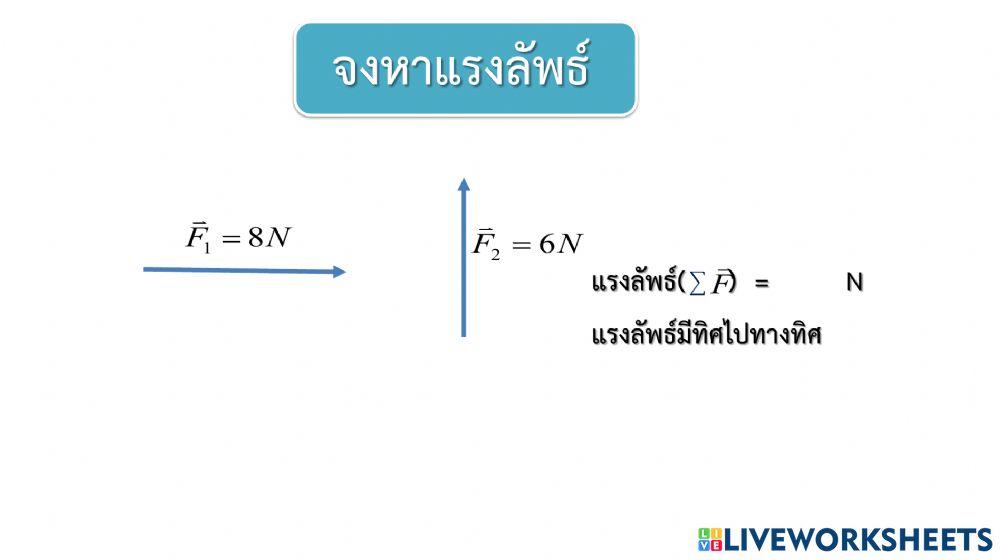 จงหาแรงลัพธ์

$\vec{F}_1 = 8N$

$\vec{F}_2 = 6N$

แรงลัพธ์($\sum \vec{F}$) = N

แรงลัพธ์มีทิศไปทางทิศ

LIVEWORKSHEETS